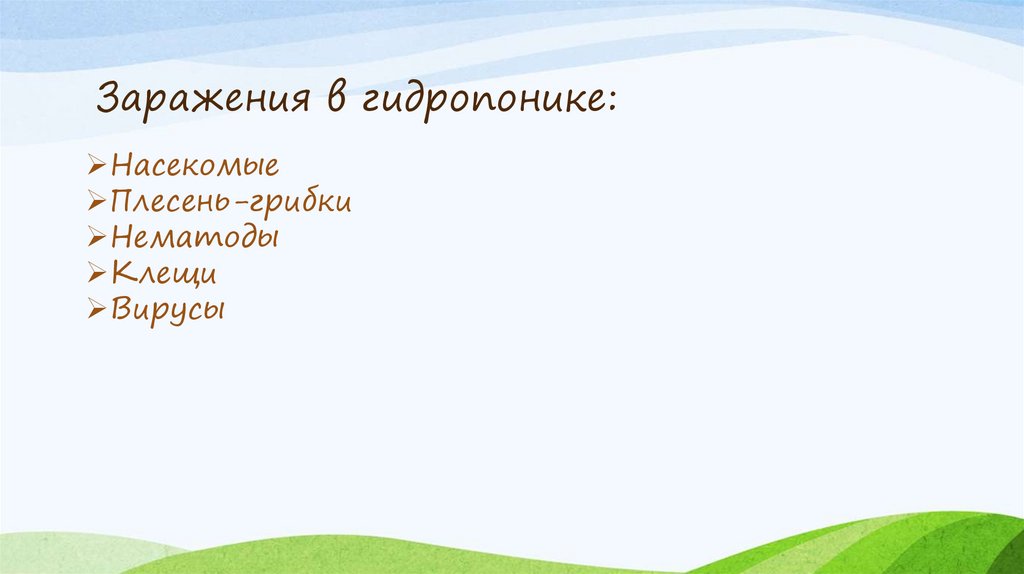 Заражения в гидропонике:

➢Насекомые
➢Плесень-грибки
➢Нематоды
➢Клещи
➢Вирусы